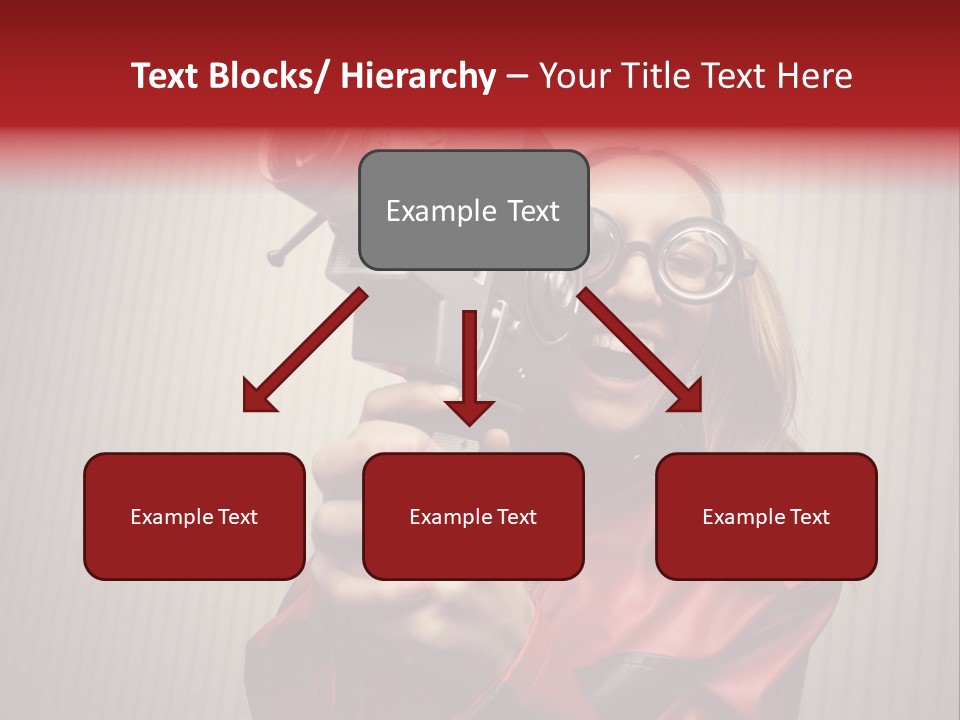 Text Blocks/ Hierarchy – Your Title Text Here

Example Text

Example Text

Example Text

Example Text